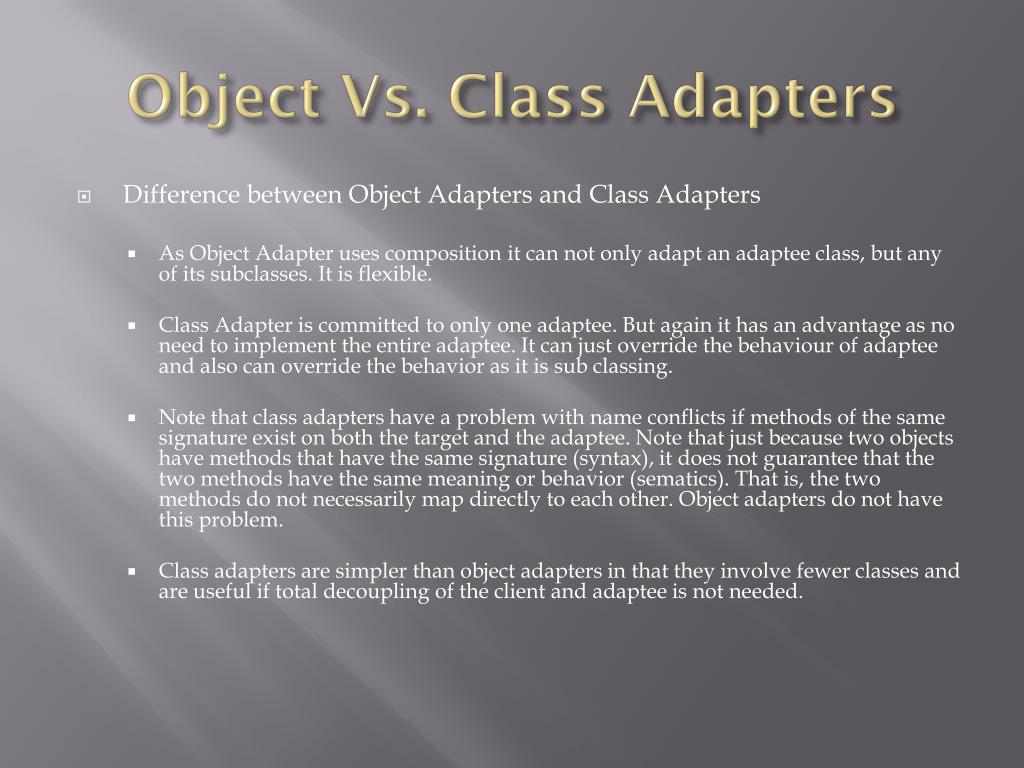 Object Vs. Class Adapters

Difference between Object Adapters and Class Adapters

As Object Adapter uses composition it can not only adapt an adaptee class, but any of its subclasses. It is flexible.

Class Adapter is committed to only one adaptee. But again it has an advantage as no need to implement the entire adaptee. It can just override the behaviour of adaptee and also can override the behavior as it is sub classing.

Note that class adapters have a problem with name conflicts if methods of the same signature exist on both the target and the adaptee. Note that just because two objects have methods that have the same signature (syntax), it does not guarantee that the two methods have the same meaning or behavior (sematics). That is, the two methods do not necessarily map directly to each other. Object adapters do not have this problem.

Class adapters are simpler than object adapters in that they involve fewer classes and are useful if total decoupling of the client and adaptee is not needed.